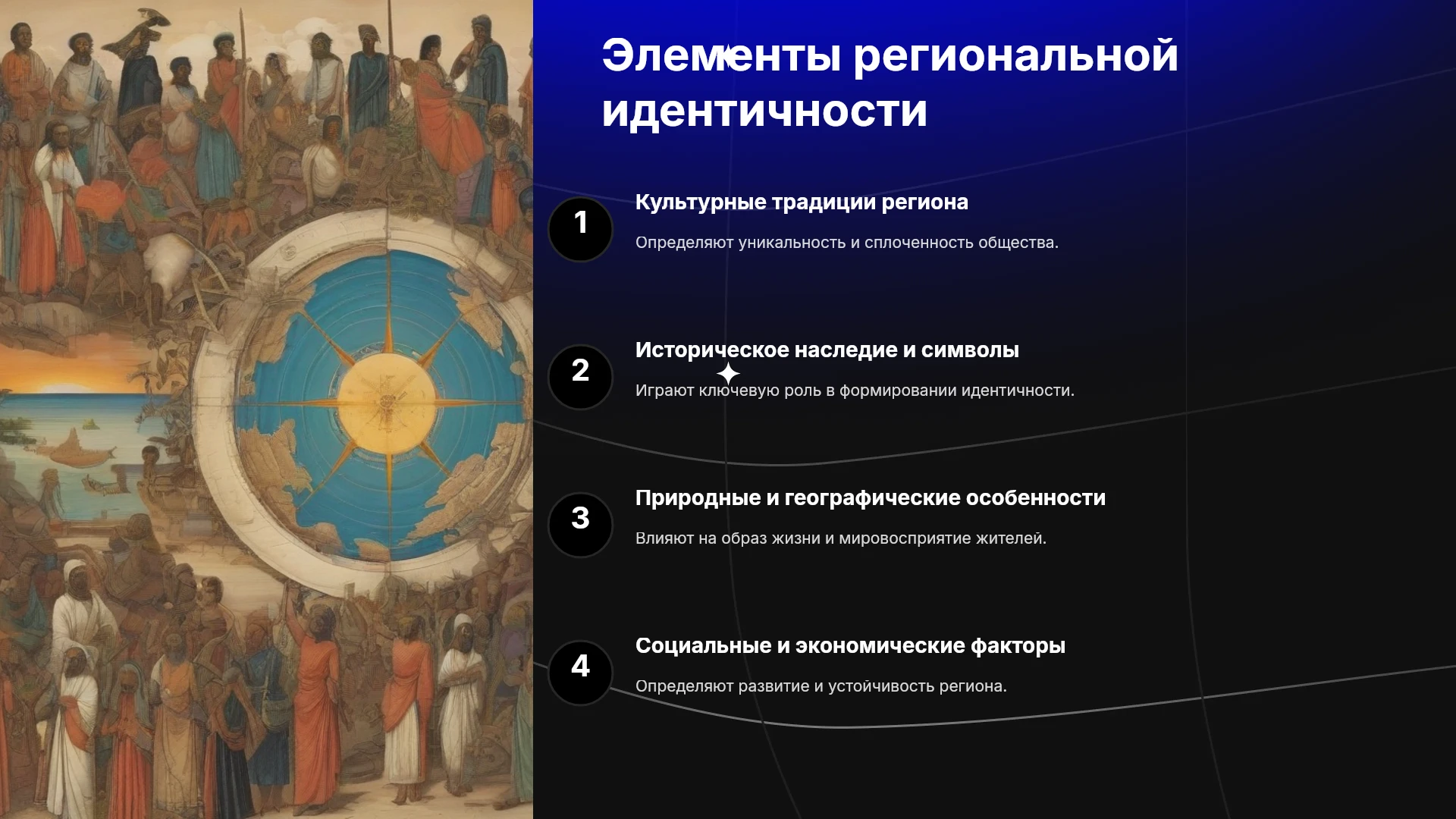 Элементы региональной идентичности

1

Культурные традиции региона

Определяют уникальность и сплоченность общества.

2

Историческое наследие и символы

Играют ключевую роль в формировании идентичности.

3

Природные и географические особенности

Влияют на образ жизни и мировосприятие жителей.

4

Социальные и экономические факторы

Определяют развитие и устойчивость региона.